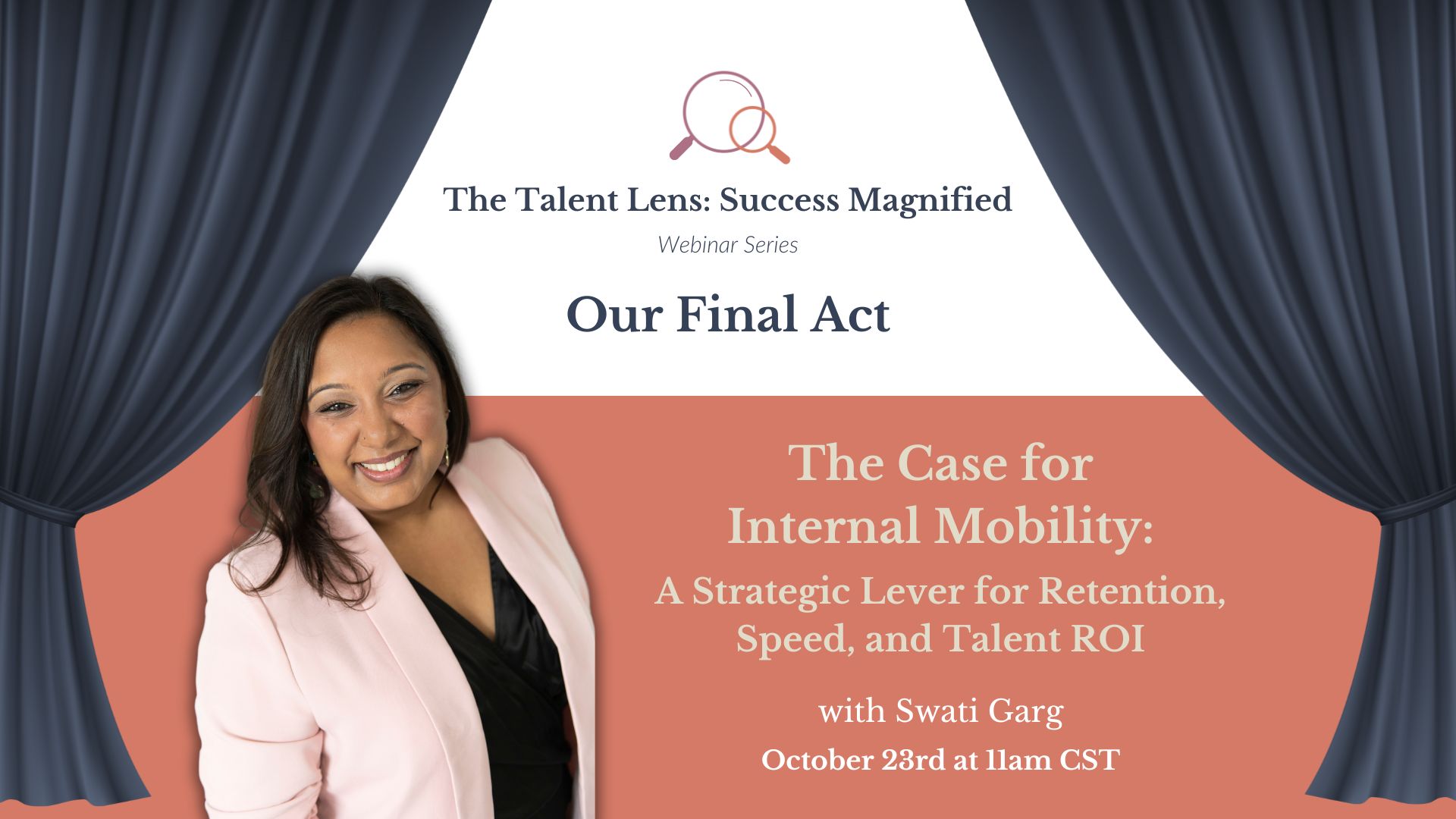 The Talent Lens: Success Magnified

Webinar Series

Our Final Act

The Case for Internal Mobility:

A Strategic Lever for Retention, Speed, and Talent ROI

with Swati Garg

October 23rd at 11am CST